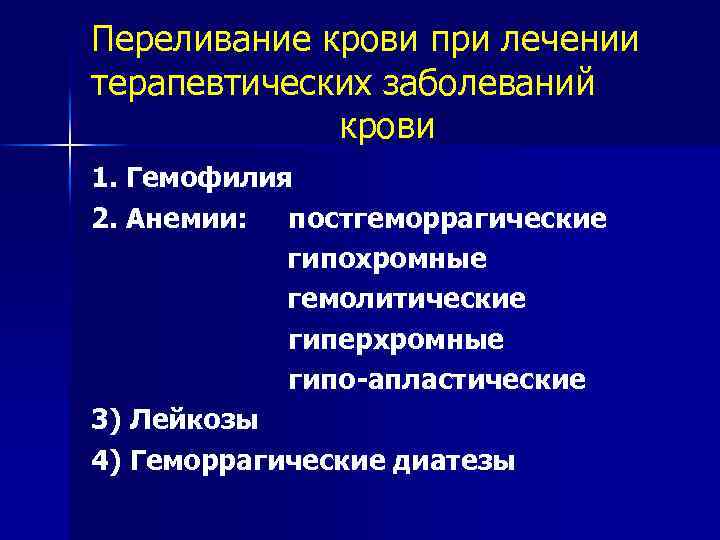 Переливание крови при лечении терапевтических заболеваний крови

1. Гемофилия

2. Анемии: постгеморрагические
гипохромные
гемолитические
гиперхромные
гипо-апластические

3) Лейкозы

4) Геморрагические диатезы